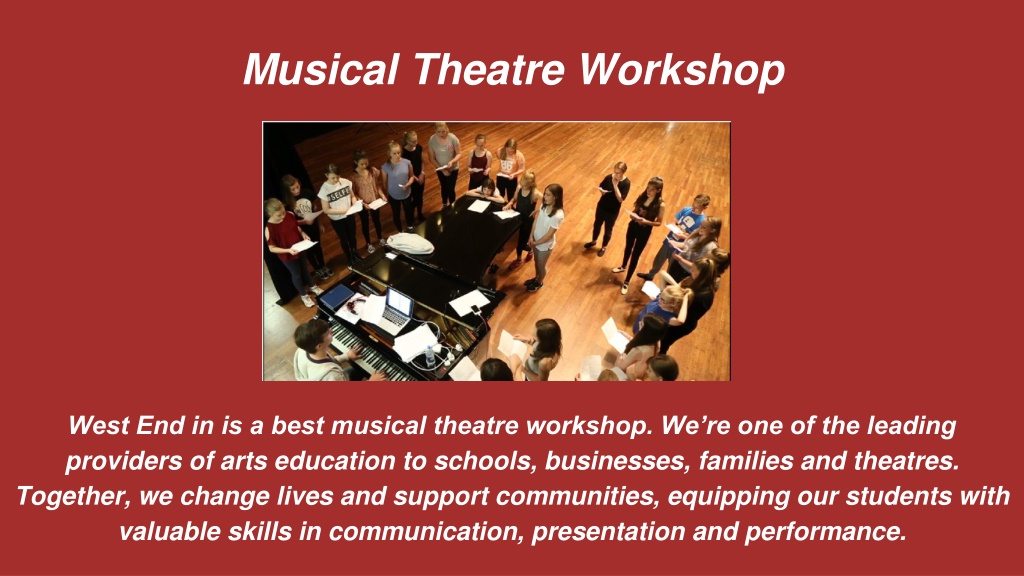 Musical Theatre Workshop

West End in is a best musical theatre workshop. We're one of the leading providers of arts education to schools, businesses, families and theatres. Together, we change lives and support communities, equipping our students with valuable skills in communication, presentation and performance.